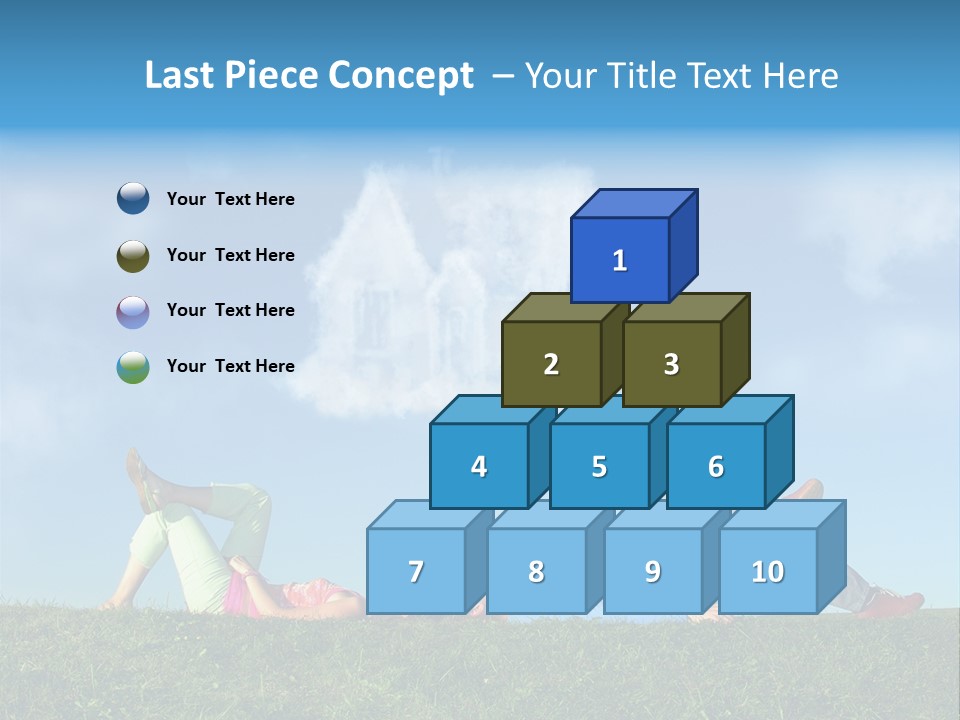 Last Piece Concept – Your Title Text Here

Your Text Here

Your Text Here

Your Text Here

Your Text Here

1

2 3

4 5 6

7 8 9 10